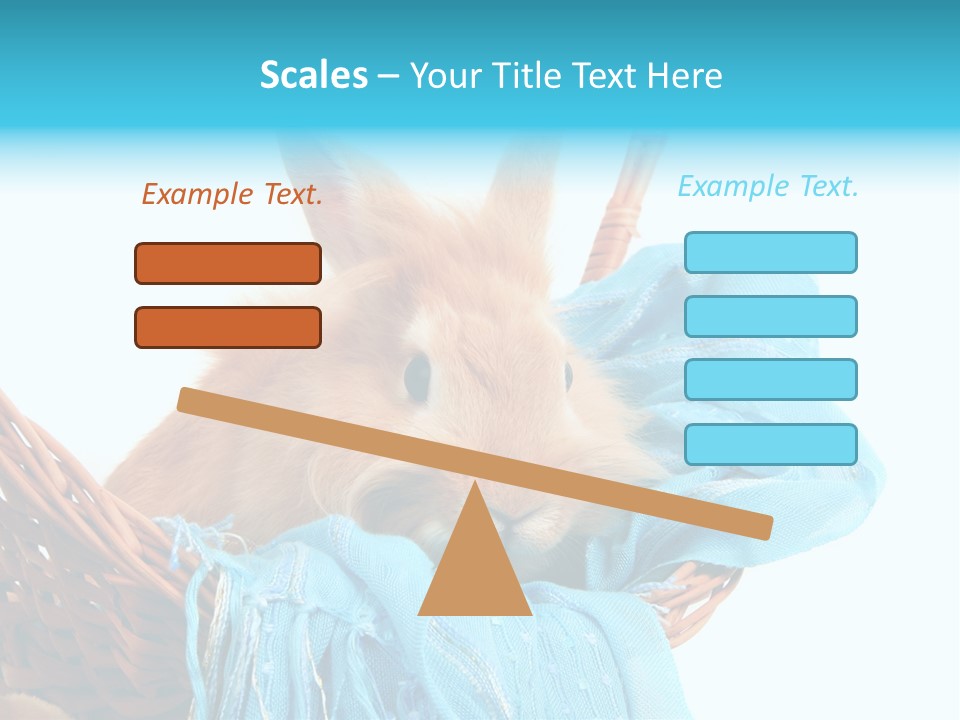 Scales – Your Title Text Here

Example Text.

Example Text.